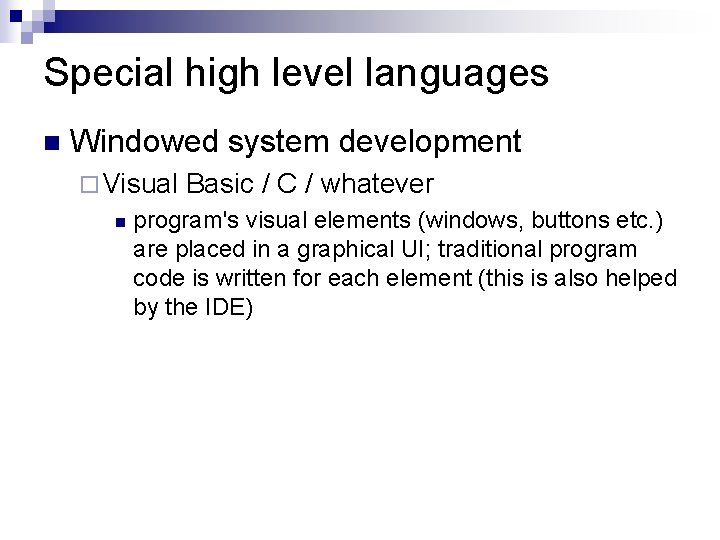 Special high level languages

Windowed system development

Visual Basic / C / whatever

program's visual elements (windows, buttons etc.) are placed in a graphical UI; traditional program code is written for each element (this is also helped by the IDE)